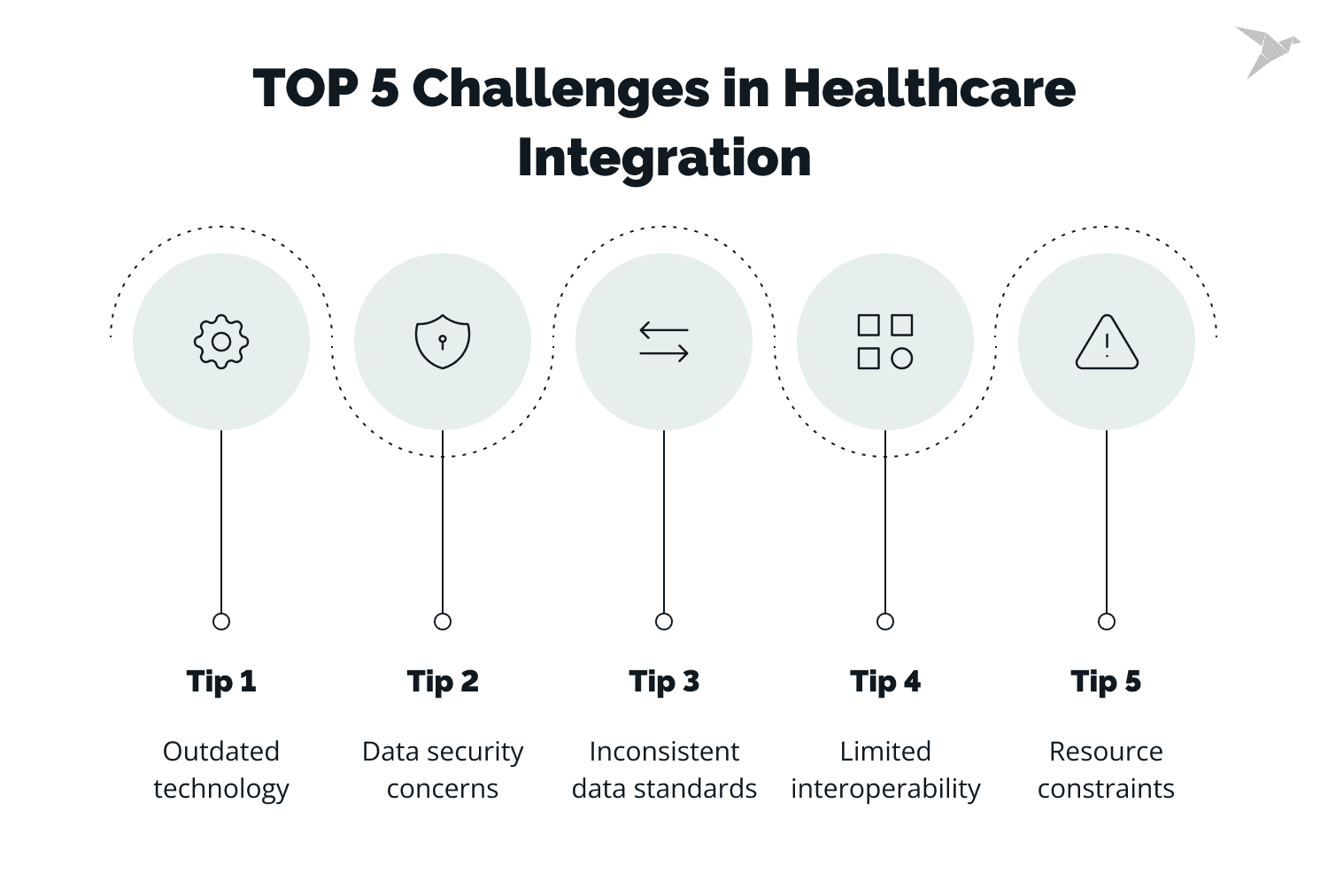 TOP 5 Challenges in Healthcare Integration

Tip 1

Outdated technology

Tip 2

Data security concerns

Tip 3

Inconsistent data standards

Tip 4

Limited interoperability

Tip 5

Resource constraints